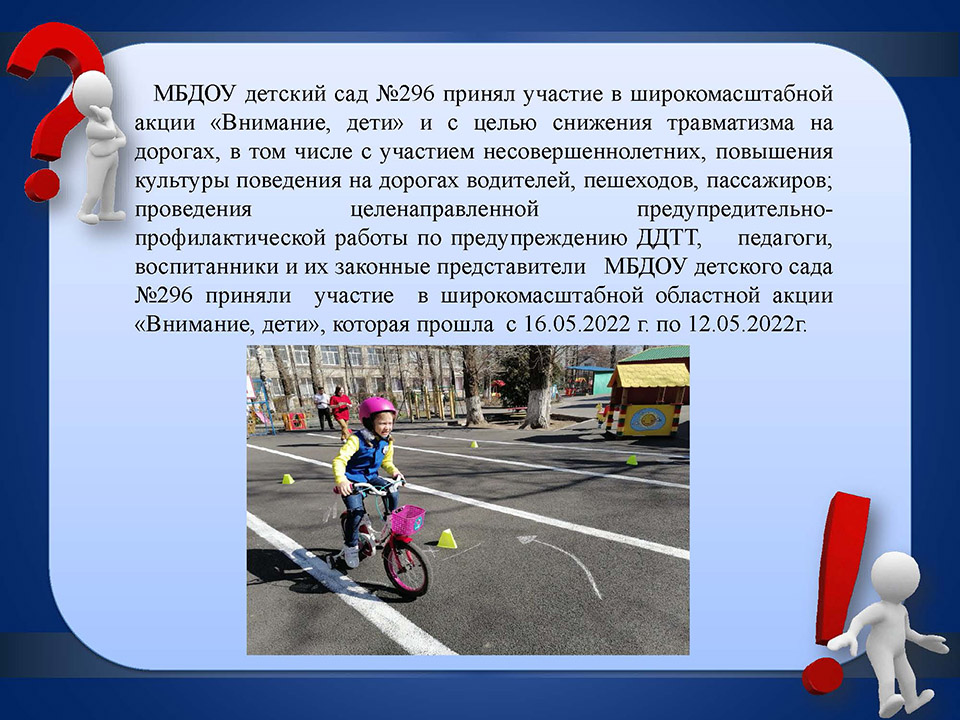 МБДОУ детский сад №296 принял участие в широкомасштабной акции «Внимание, дети» и с целью снижения травматизма на дорогах, в том числе с участием несовершеннолетних, повышения культуры поведения на дорогах водителей, пешеходов, пассажиров; проведения целенаправленной предупредительно-профилактической работы по предупреждению ДДТТ, педагоги, воспитанники и их законные представители МБДОУ детского сада №296 приняли участие в широкомасштабной областной акции «Внимание, дети», которая прошла с 16.05.2022 г. по 12.05.2022г.